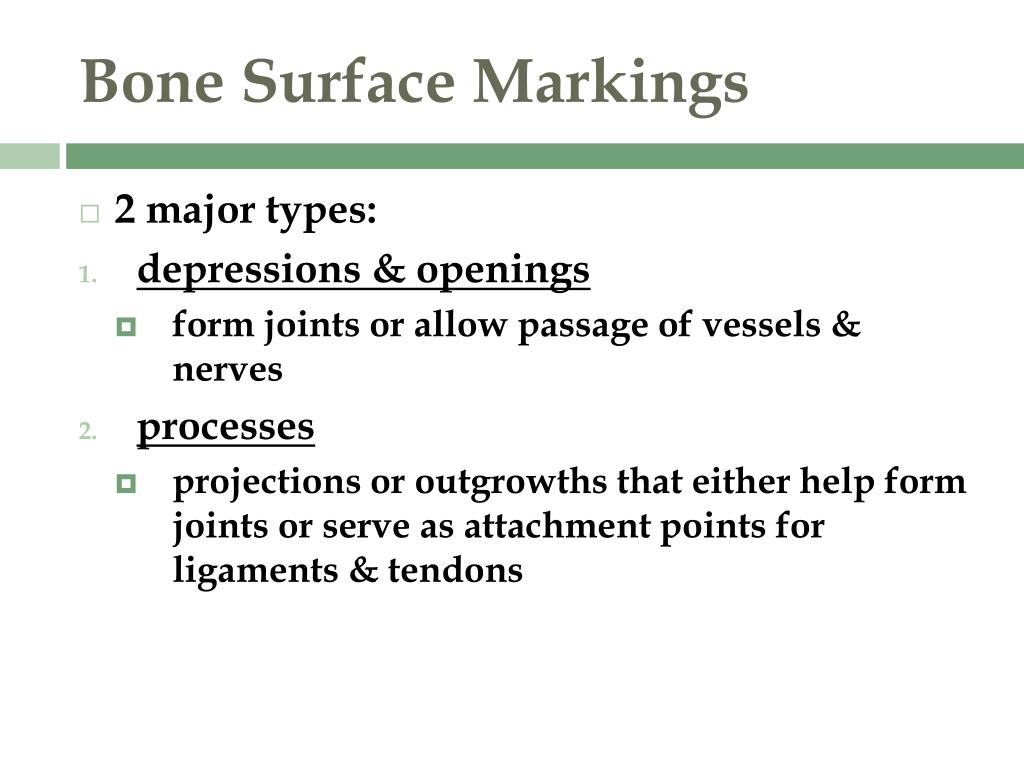 Bone Surface Markings

2 major types:

1. depressions & openings

form joints or allow passage of vessels & nerves

2. processes

projections or outgrowths that either help form joints or serve as attachment points for ligaments & tendons